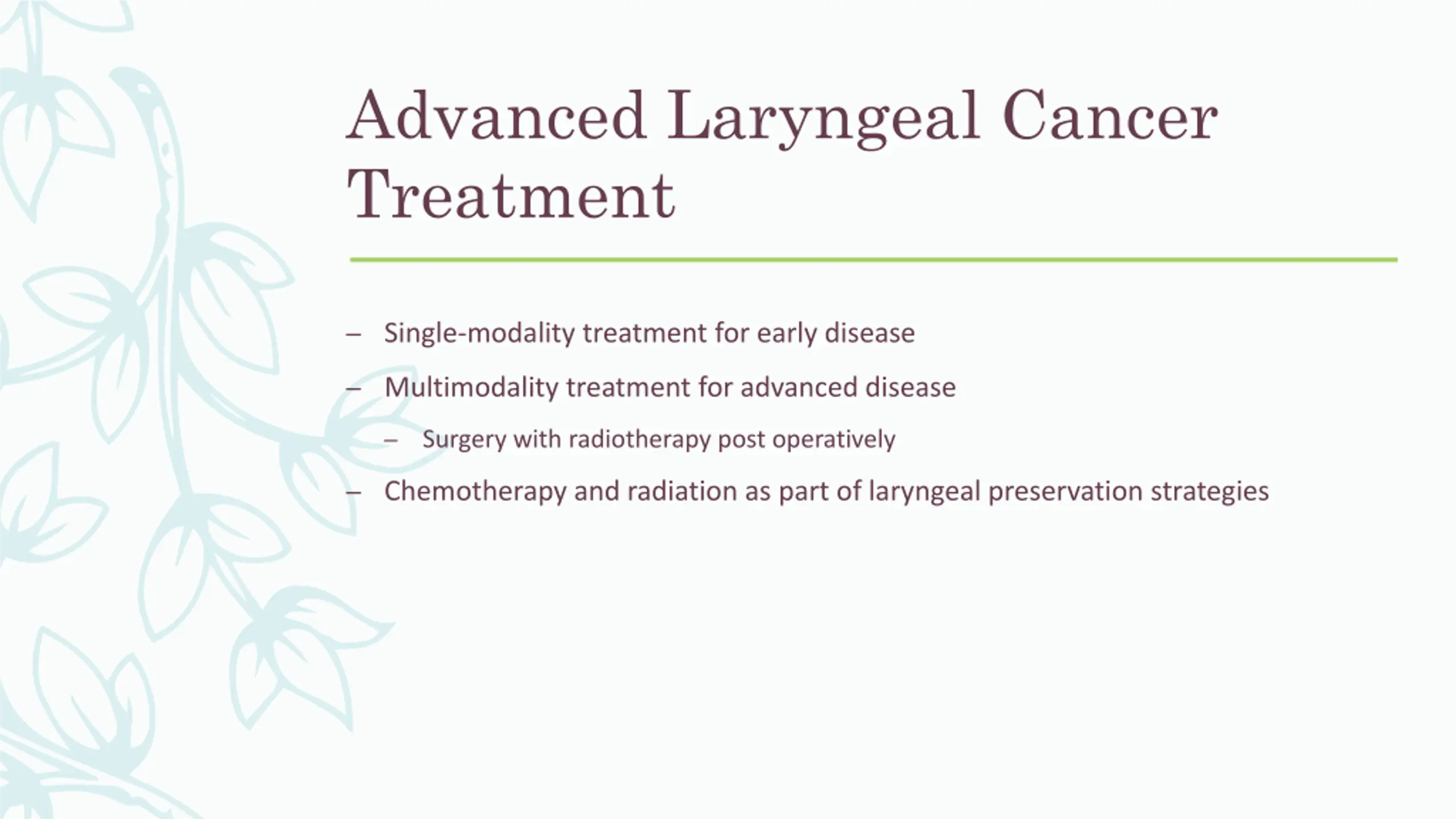 Advanced Laryngeal Cancer Treatment

– Single-modality treatment for early disease

– Multimodality treatment for advanced disease

– Surgery with radiotherapy post operatively

– Chemotherapy and radiation as part of laryngeal preservation strategies